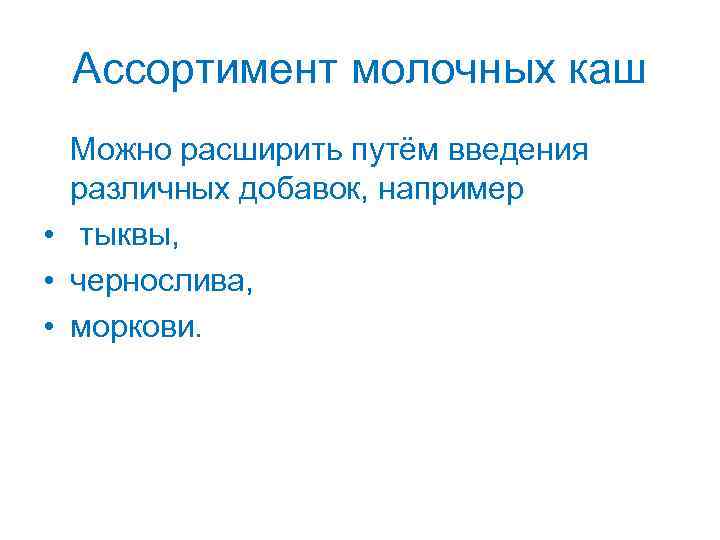 Ассортимент молочных каш

Можно расширить путём введения различных добавок, например

• тыквы,
• чернослива,
• моркови.